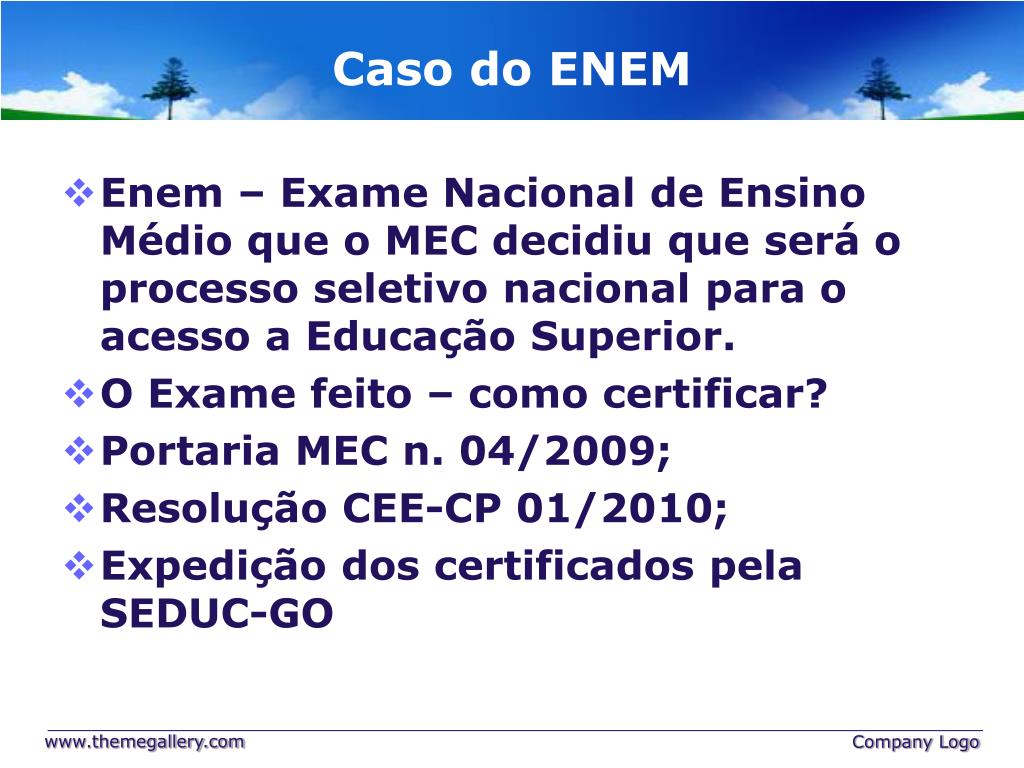 Caso do ENEM

❖ Enem – Exame Nacional de Ensino Médio que o MEC decidiu que será o processo seletivo nacional para o acesso a Educação Superior.
❖ O Exame feito – como certificar?
❖ Portaria MEC n. 04/2009;
❖ Resolução CEE-CP 01/2010;
❖ Expedição dos certificados pela SEDUC-GO

www.themegallery.com
Company Logo